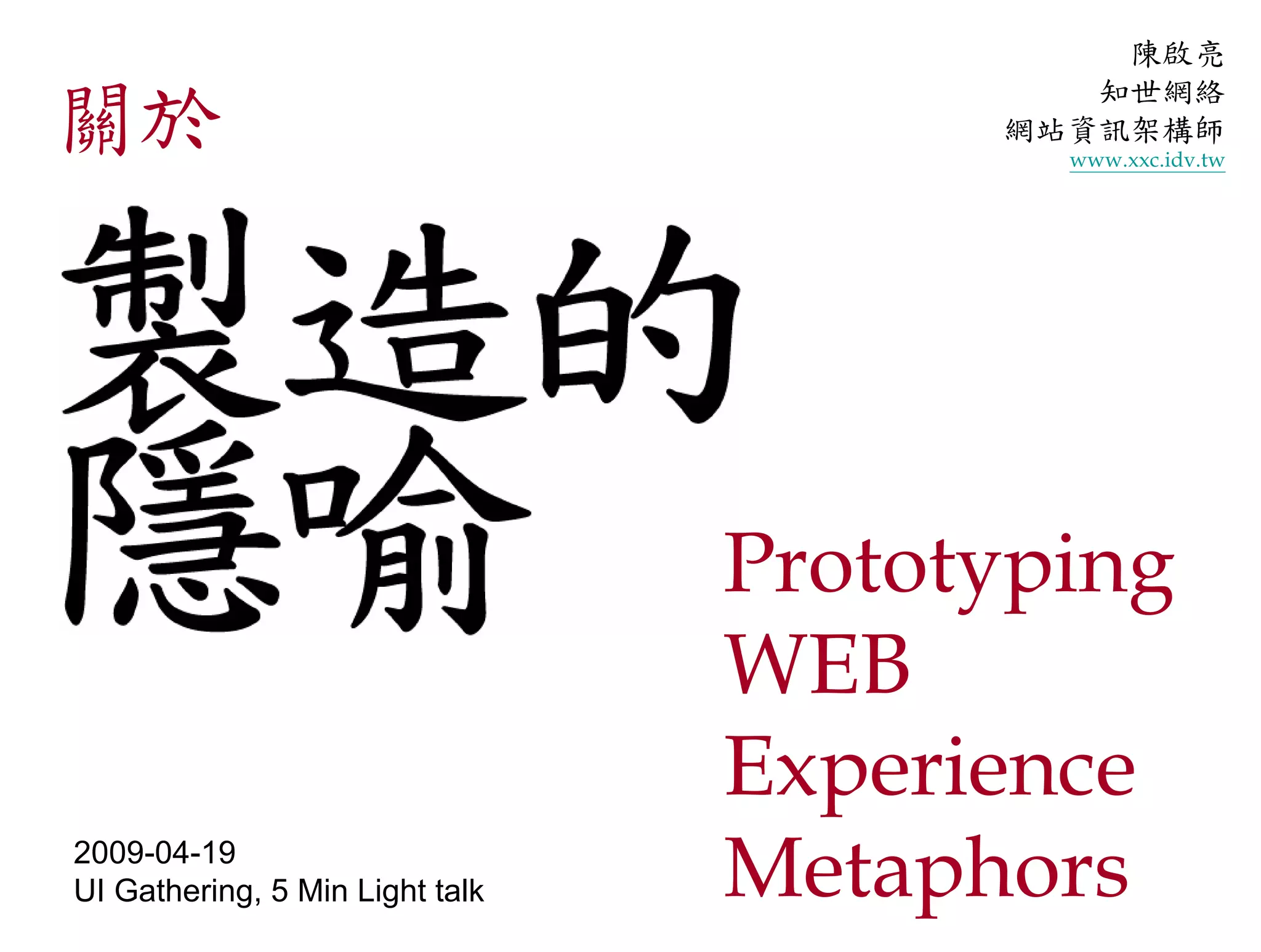 陳啟亮
知世網絡
網站資訊架構師
www.xxc.idv.tw

關於

製造的
隱喻

Prototyping
WEB
Experience
Metaphors

2009-04-19
UI Gathering, 5 Min Light talk